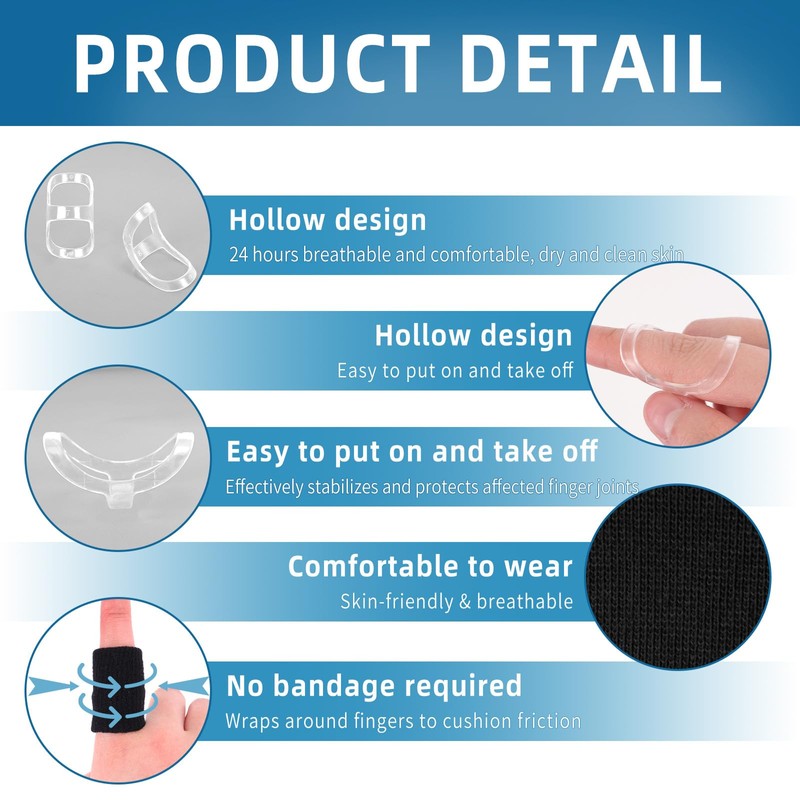 PRODUCT DETAIL

Hollow design
24 hours breathable and comfortable, dry and clean skin

Hollow design
Easy to put on and take off

Easy to put on and take off
Effectively stabilizes and protects affected finger joints

Comfortable to wear
Skin-friendly & breathable

No bandage required
Wraps around fingers to cushion friction